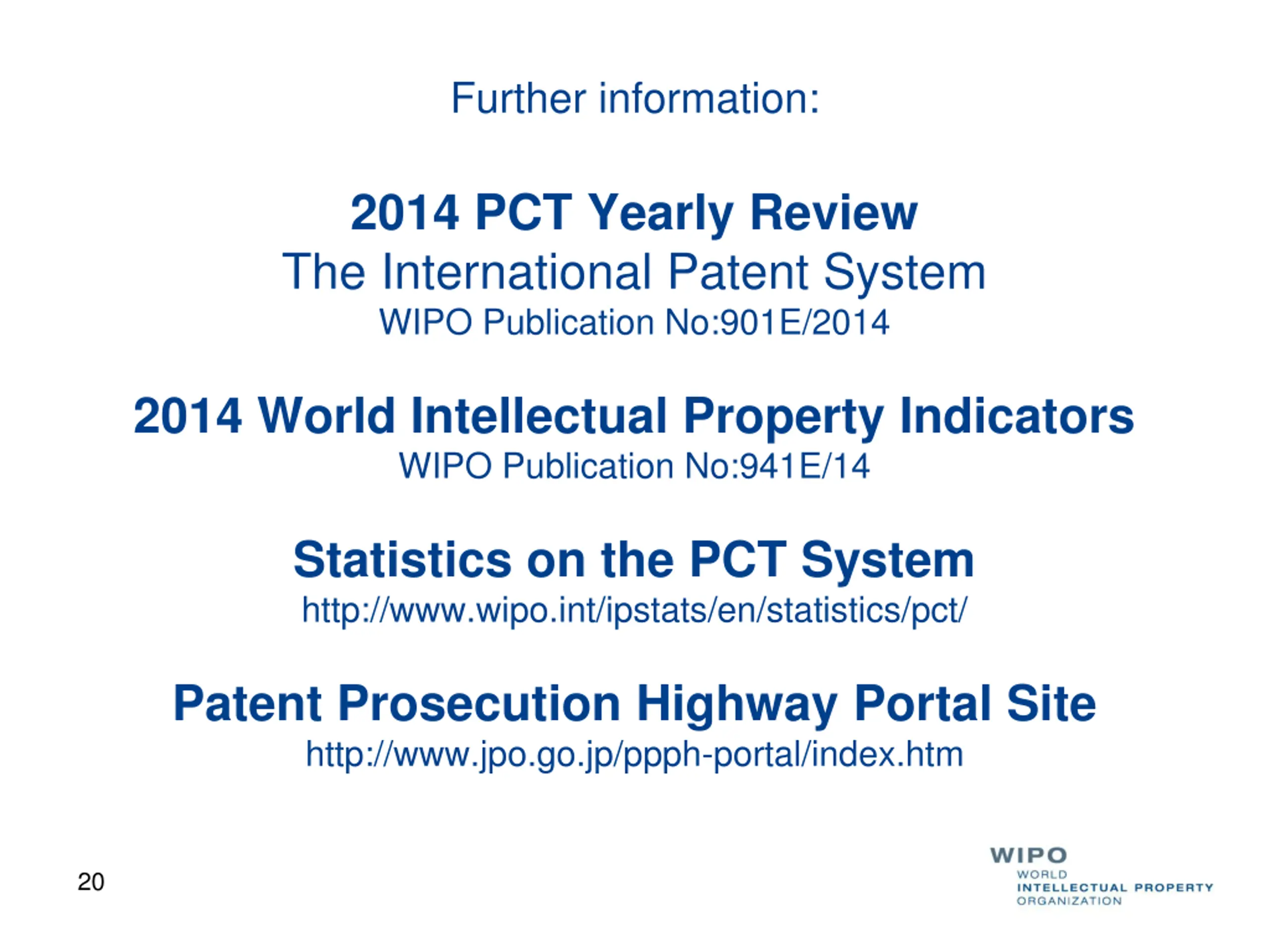 Further information:

2014 PCT Yearly Review
The International Patent System
WIPO Publication No:901E/2014

2014 World Intellectual Property Indicators
WIPO Publication No:941E/14

Statistics on the PCT System
http://www.wipo.int/ipstats/en/statistics/pct/

Patent Prosecution Highway Portal Site
http://www.jpo.go.jp/ppph-portal/index.htm

20

WIPO
WORLD
INTELLECTUAL PROPERTY
ORGANIZATION